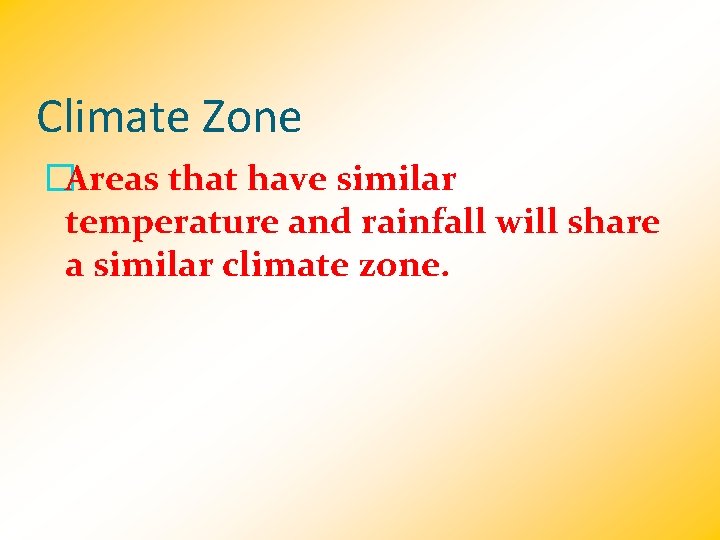 Climate Zone

Areas that have similar temperature and rainfall will share a similar climate zone.